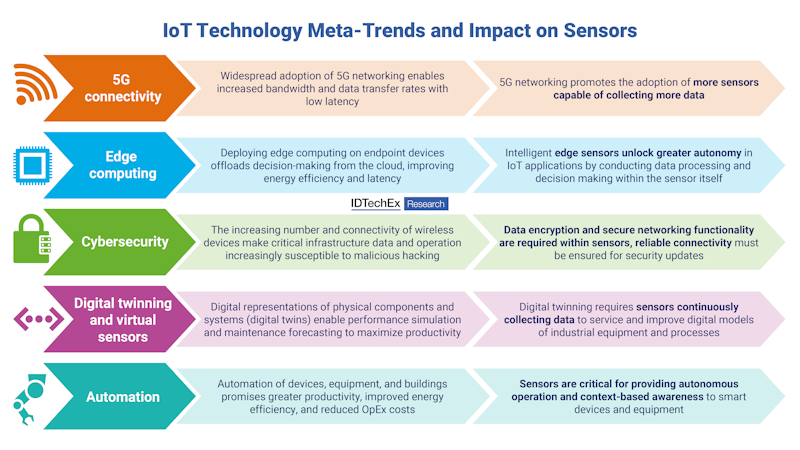 IoT Technology Meta-Trends and Impact on Sensors

5G connectivity

Widespread adoption of 5G networking enables increased bandwidth and data transfer rates with low latency

5G networking promotes the adoption of more sensors capable of collecting more data

Edge computing

Deploying edge computing on endpoint devices offloads decision-making from the cloud, improving energy efficiency and latency

Intelligent edge sensors unlock greater autonomy in IoT applications by conducting data processing and decision making within the sensor itself

IDTechEx Research

Cybersecurity

The increasing number and connectivity of wireless devices make critical infrastructure data and operation increasingly susceptible to malicious hacking

Data encryption and secure networking functionality are required within sensors, reliable connectivity must be ensured for security updates

Digital twinning and virtual sensors

Digital representations of physical components and systems (digital twins) enable performance simulation and maintenance forecasting to maximize productivity

Digital twinning requires sensors continuously collecting data to service and improve digital models of industrial equipment and processes

Automation

Automation of devices, equipment, and buildings promises greater productivity, improved energy efficiency, and reduced OpEx costs

Sensors are critical for providing autonomous operation and context-based awareness to smart devices and equipment